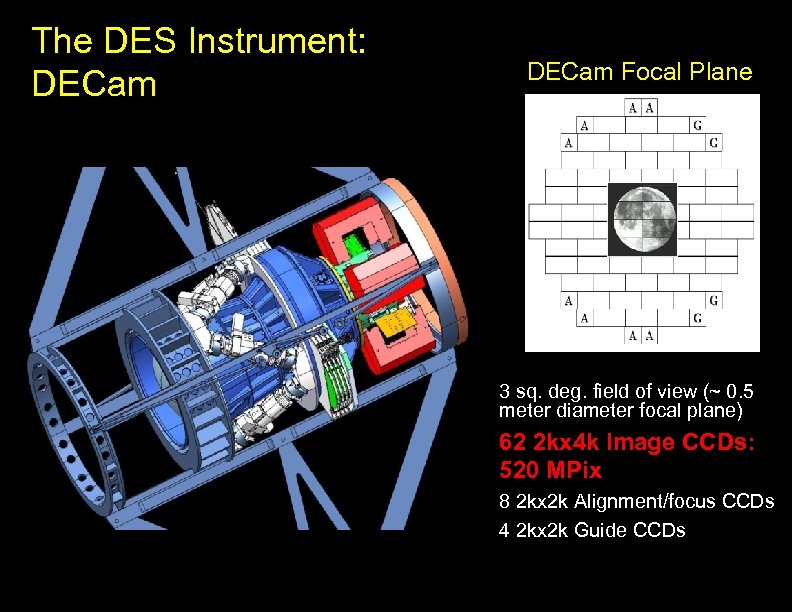 The DES Instrument: DECam

DECam Focal Plane

A A
A G
A G
A G
A G
A A

3 sq. deg. field of view (~ 0.5 meter diameter focal plane)

62 2kx4k Image CCDs: 520 MPix

8 2kx2k Alignment/focus CCDs

4 2kx2k Guide CCDs